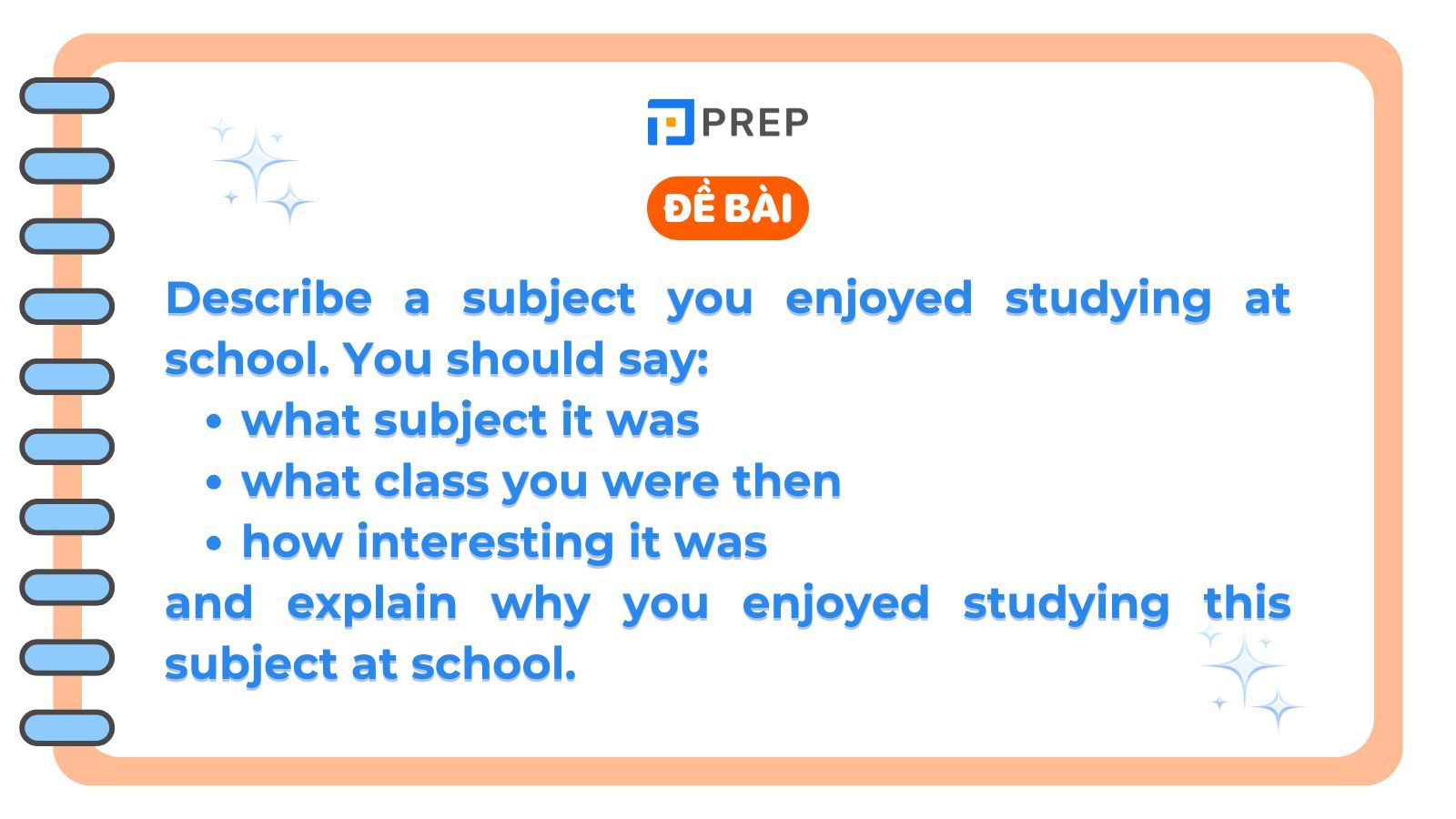 PREP

ĐỀ BÀI

Describe a subject you enjoyed studying at school. You should say:

• what subject it was
• what class you were then
• how interesting it was

and explain why you enjoyed studying this subject at school.